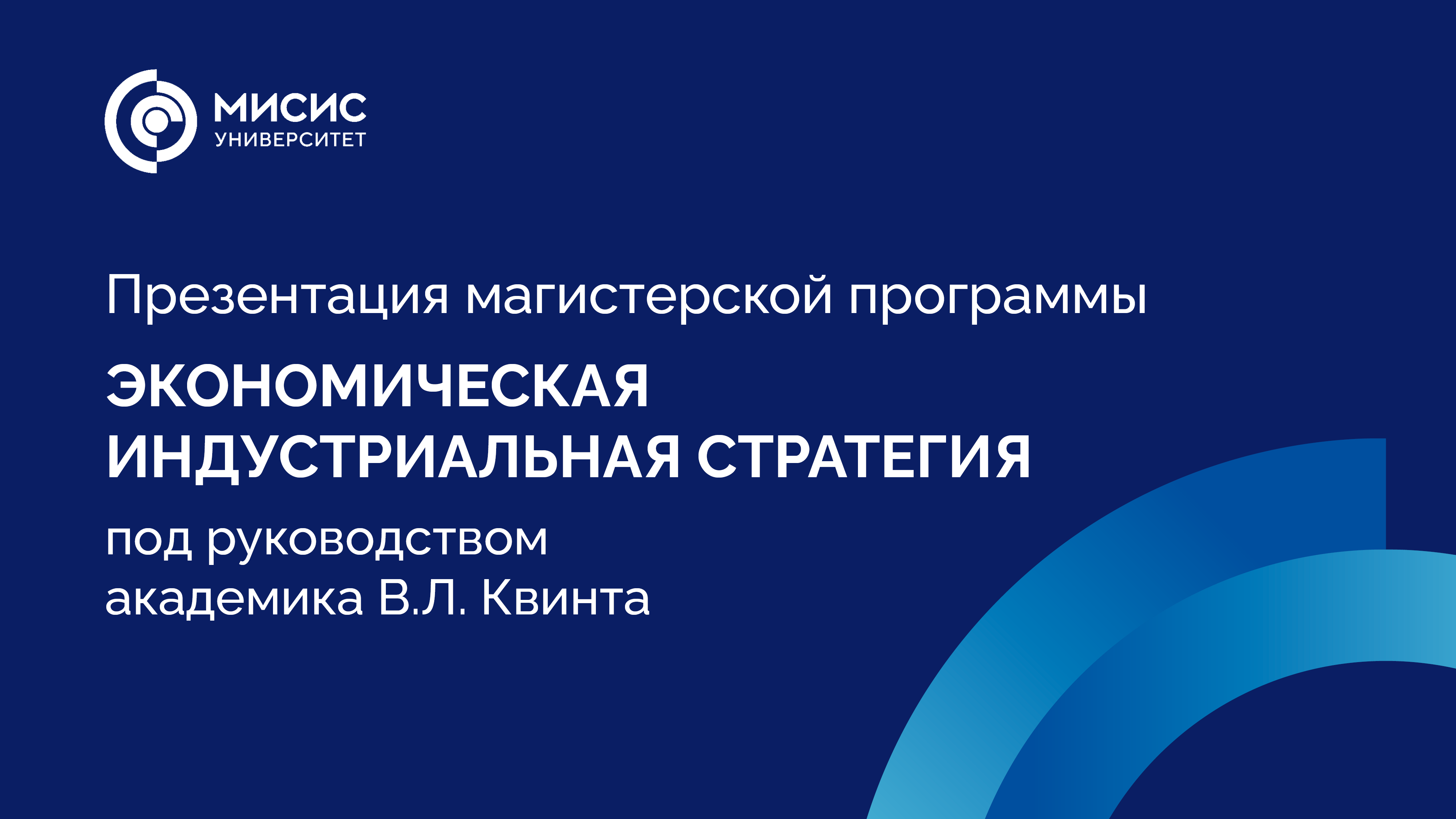 МИСИС
УНИВЕРСИТЕТ

Презентация магистерской программы

ЭКОНОМИЧЕСКАЯ ИНДУСТРИАЛЬНАЯ СТРАТЕГИЯ

под руководством академика В.Л. Квинта